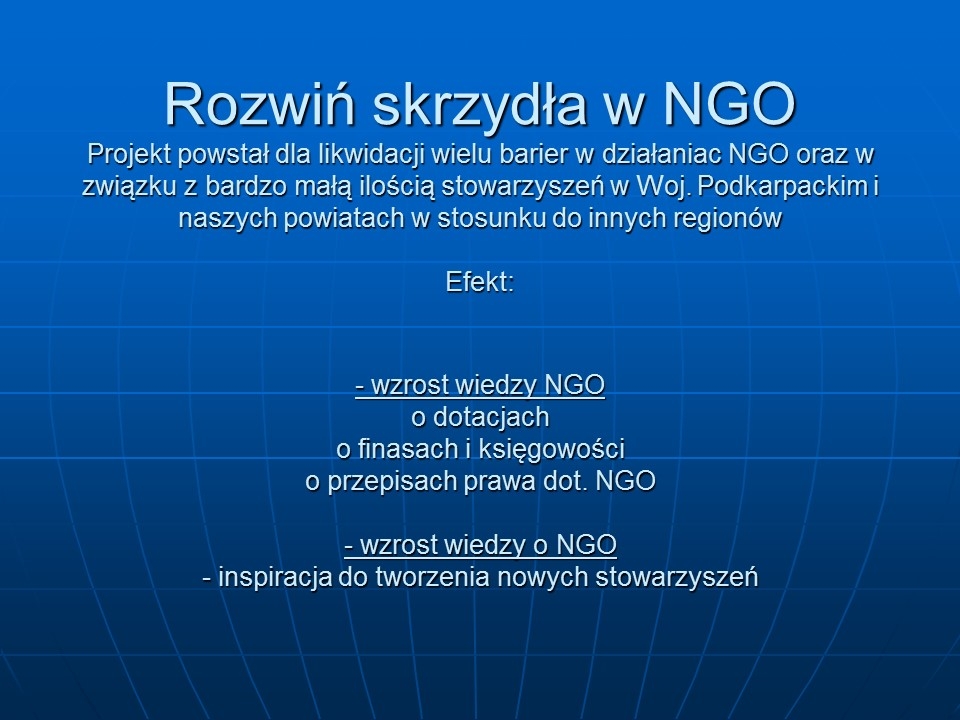 Rozwiń skrzydła w NGO

Projekt powstał dla likwidacji wielu barier w działaniac NGO oraz w związku z bardzo małą ilością stowarzyszeń w Woj. Podkarpackim i naszych powiatach w stosunku do innych regionów

Efekt:

- wzrost wiedzy NGO
o dotacjach
o finasach i księgowości
o przepisach prawa dot. NGO

- wzrost wiedzy o NGO
- inspiracja do tworzenia nowych stowarzyszeń